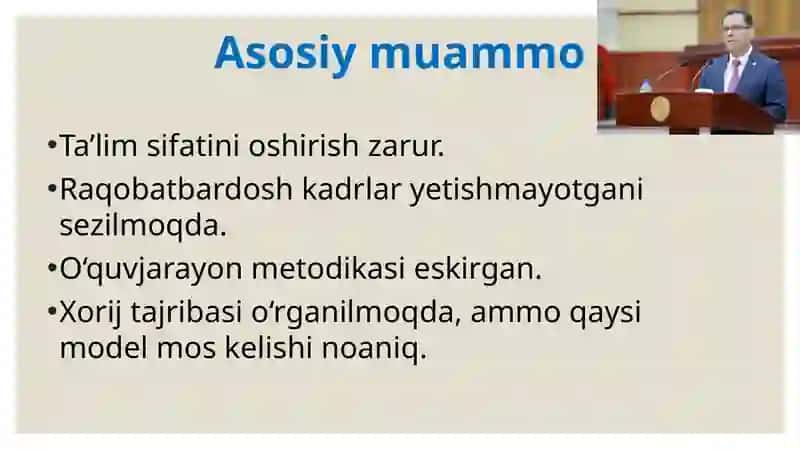 Asosiy muammo

•Ta’lim sifatini oshirish zarur.

•Raqobatbardosh kadrlar yetishmayotgani sezilmoqda.

•O‘quvjarayon metodikasi eskirgan.

•Xorij tajribasi o‘rganilmoqda, ammo qaysi model mos kelishi noaniq.